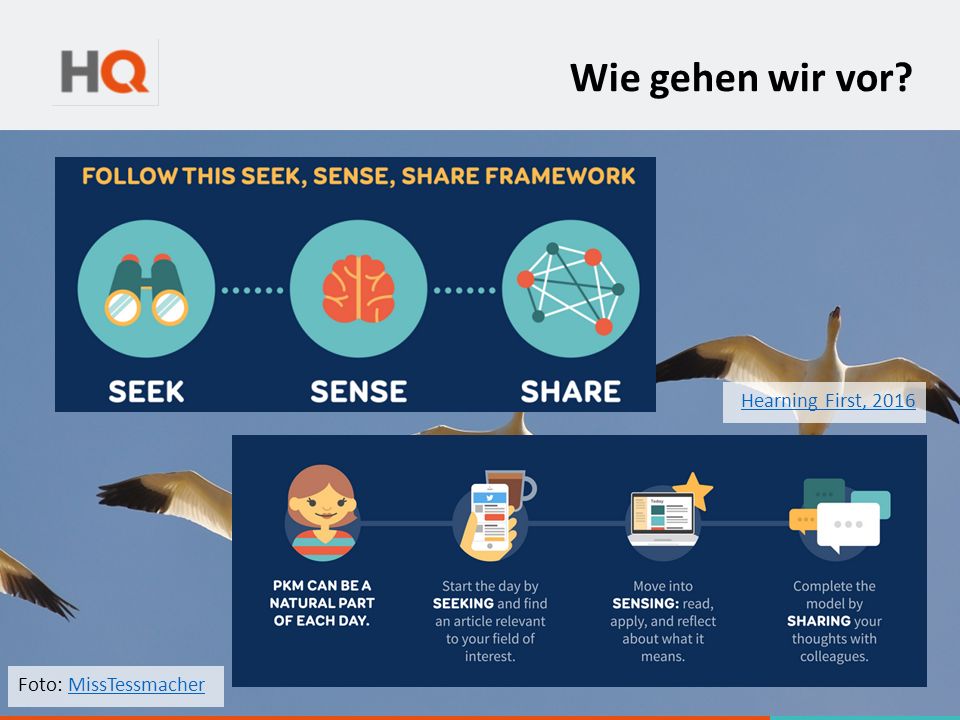 HQ

Wie gehen wir vor?

FOLLOW THIS SEEK, SENSE, SHARE FRAMEWORK

SEEK

SENSE

SHARE

Hearning First, 2016

Today

PKM CAN BE A NATURAL PART OF EACH DAY.

Start the day by SEEKING and find an article relevant to your field of interest.

Move into SENSING: read, apply, and reflect about what it means.

Complete the model by SHARING your thoughts with colleagues.

Foto: MissTessmacher